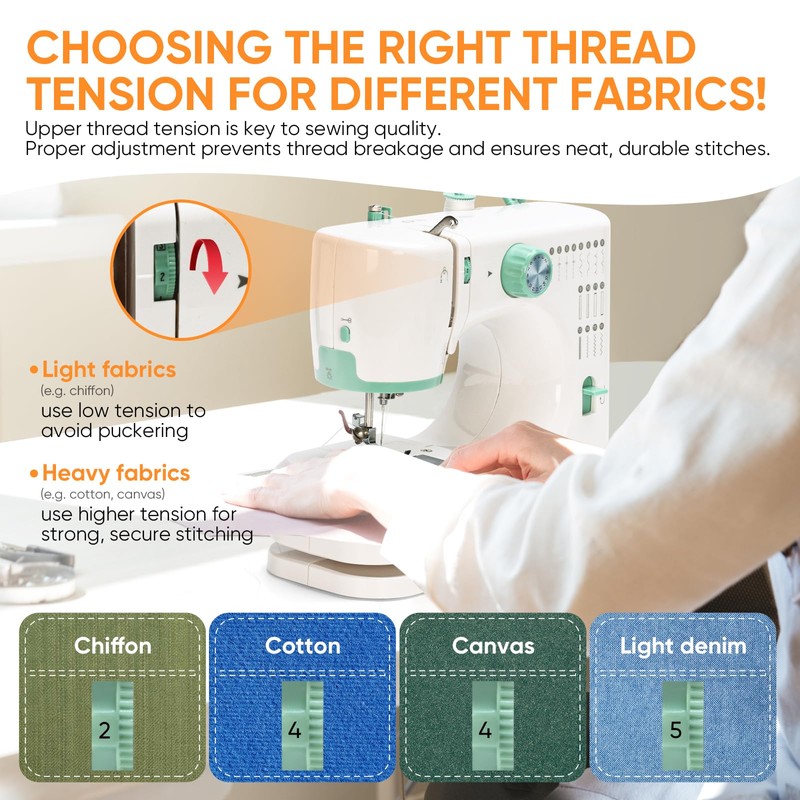 CHOOSING THE RIGHT THREAD TENSION FOR DIFFERENT FABRICS!

Upper thread tension is key to sewing quality.
Proper adjustment prevents thread breakage and ensures neat, durable stitches.

2

• Light fabrics
(e.g. chiffon)
use low tension to avoid puckering

• Heavy fabrics
(e.g. cotton, canvas)
use higher tension for strong, secure stitching

Chiffon
2

Cotton
4

Canvas
4

Light denim
5